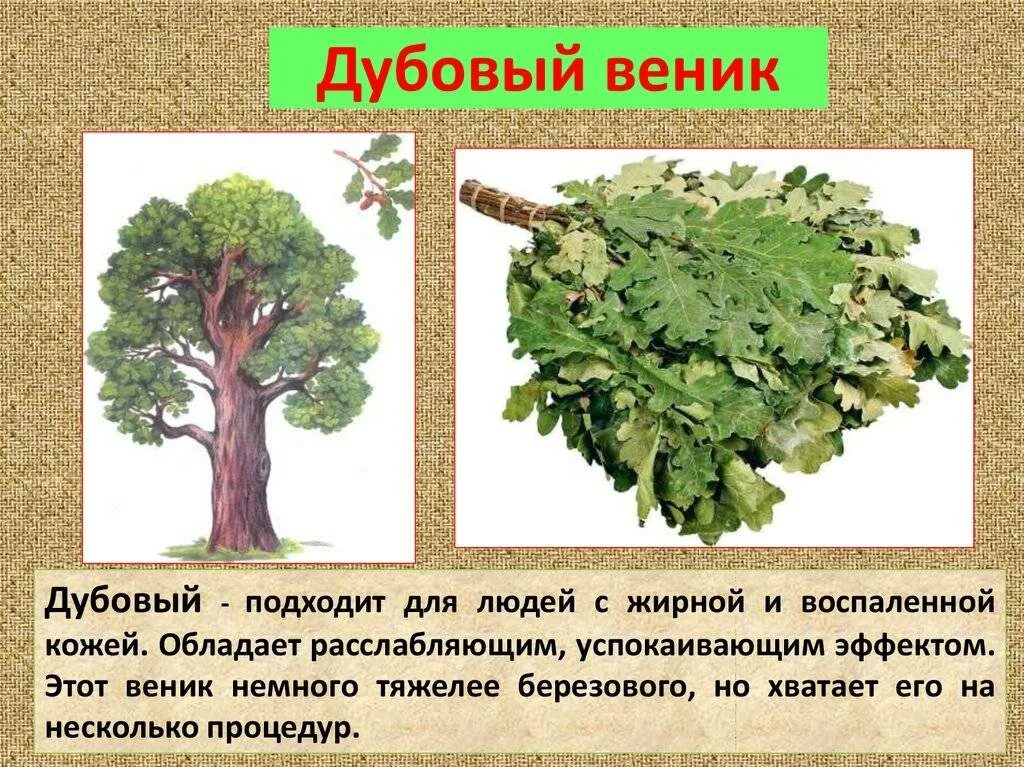 Дубовый веник

Дубовый - подходит для людей с жирной и воспаленной кожей. Обладает расслабляющим, успокаивающим эффектом. Этот веник немного тяжелее березового, но хватает его на несколько процедур.